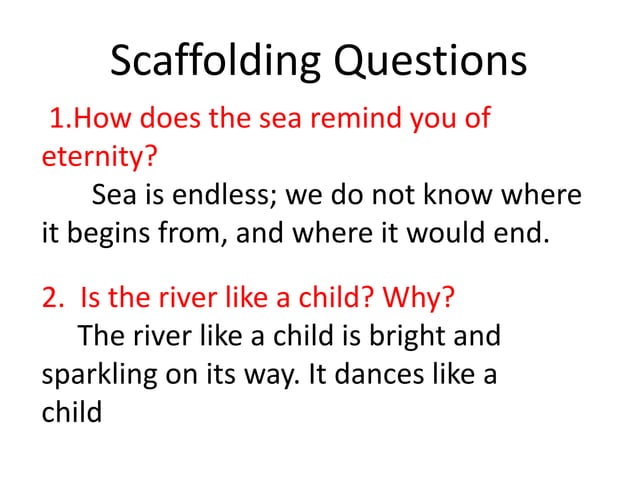 Scaffolding Questions

1.How does the sea remind you of eternity?

Sea is endless; we do not know where it begins from, and where it would end.

2. Is the river like a child? Why?

The river like a child is bright and sparkling on its way. It dances like a child